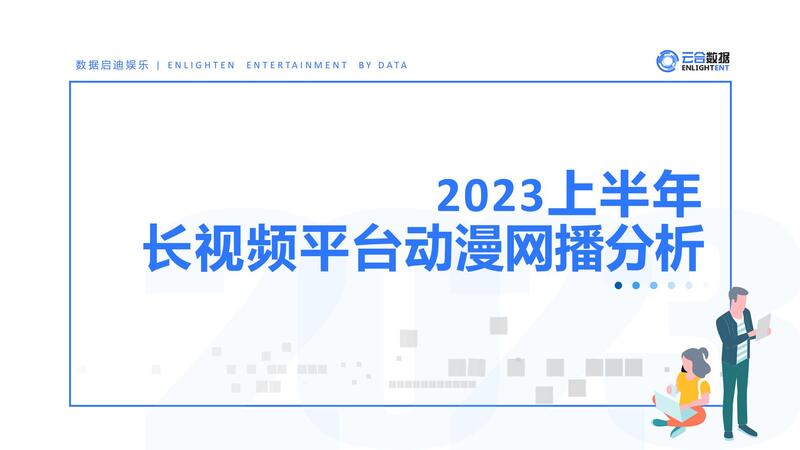 数据启迪娱乐 | ENLIGHTEN ENTERTAINMENT BY DATA

云合数据 ENLIGHTENT

2023上半年
长视频平台动漫网播分析